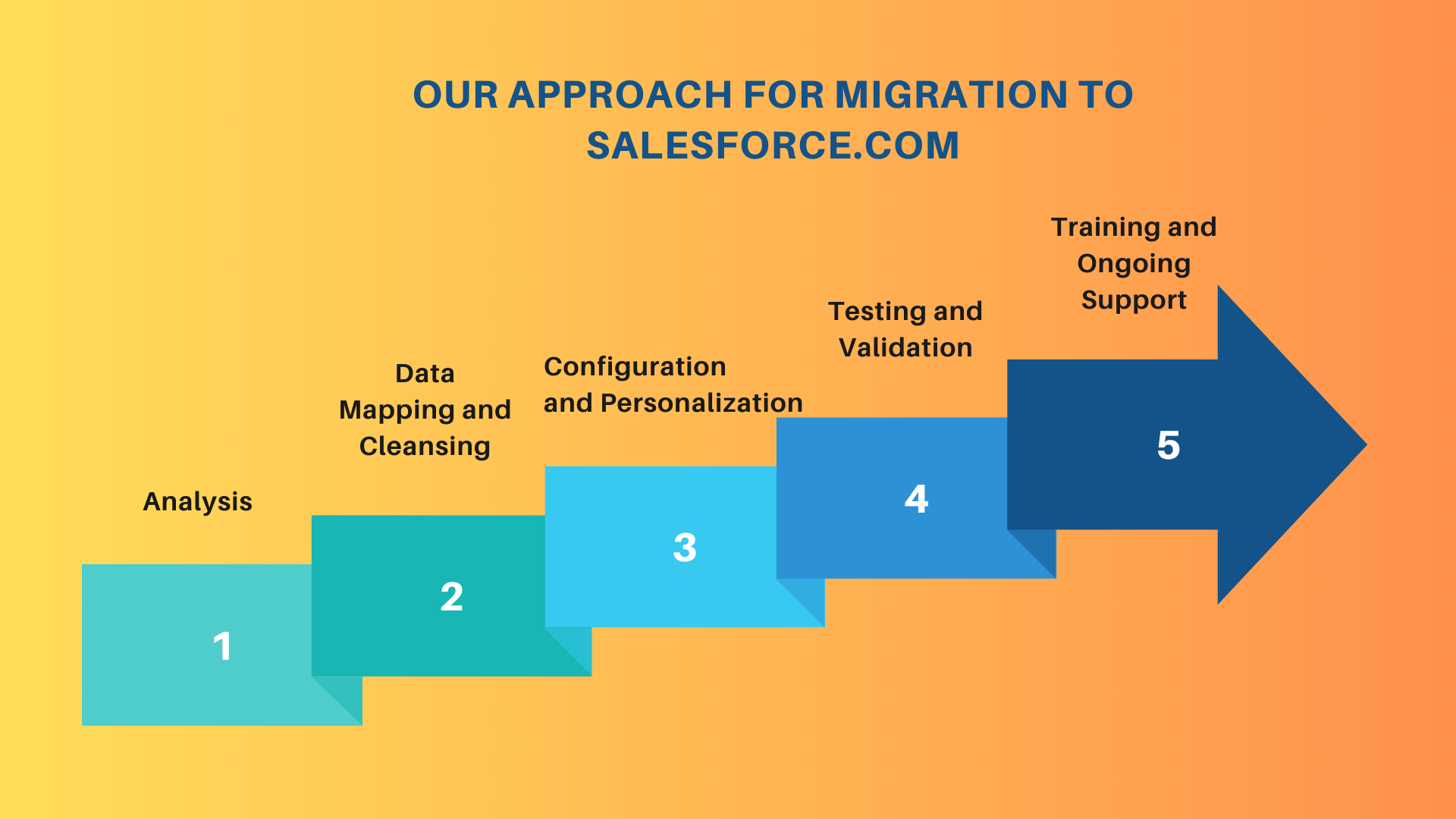 OUR APPROACH FOR MIGRATION TO SALESFORCE.COM

Analysis

1

Data Mapping and Cleansing

2

Configuration and Personalization

3

Testing and Validation

4

Training and Ongoing Support

5